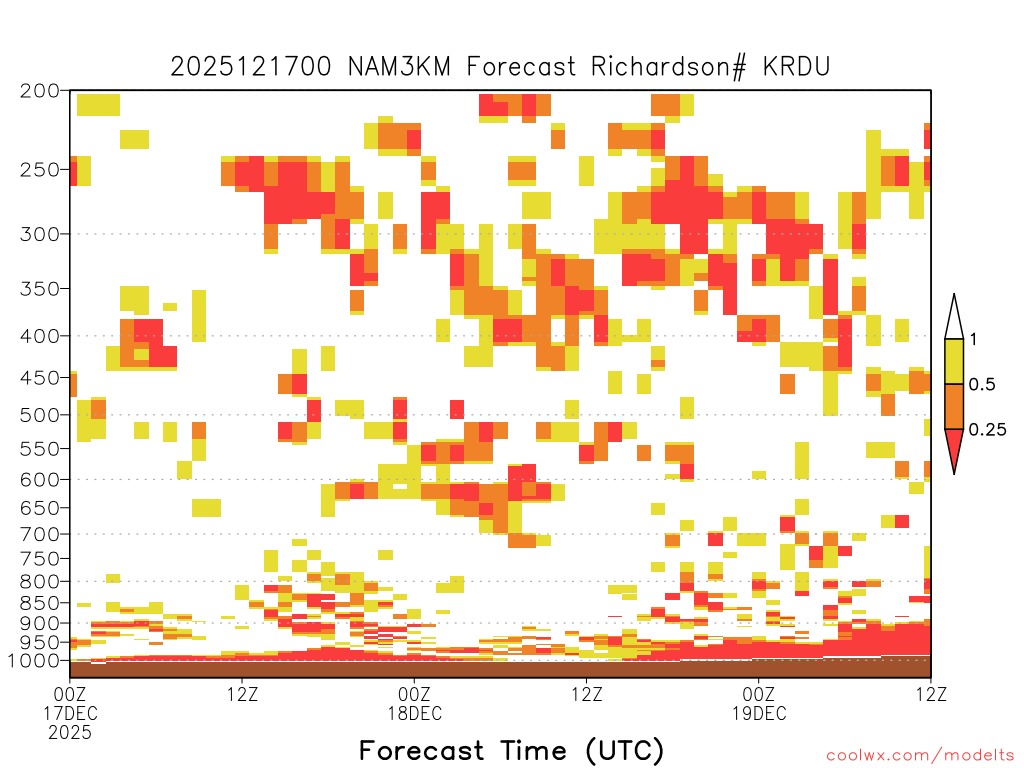 2025121700 NAM3KM Forecast Richardson# KRDU

200
250
300
350
400
450
500
550
600
650
700
750
800
850
900
950
1000

1
0.5
0.25

00Z
17DEC
2025
12Z
00Z
18DEC
12Z
00Z
19DEC
12Z

Forecast Time (UTC)

coolwx.com/modelts